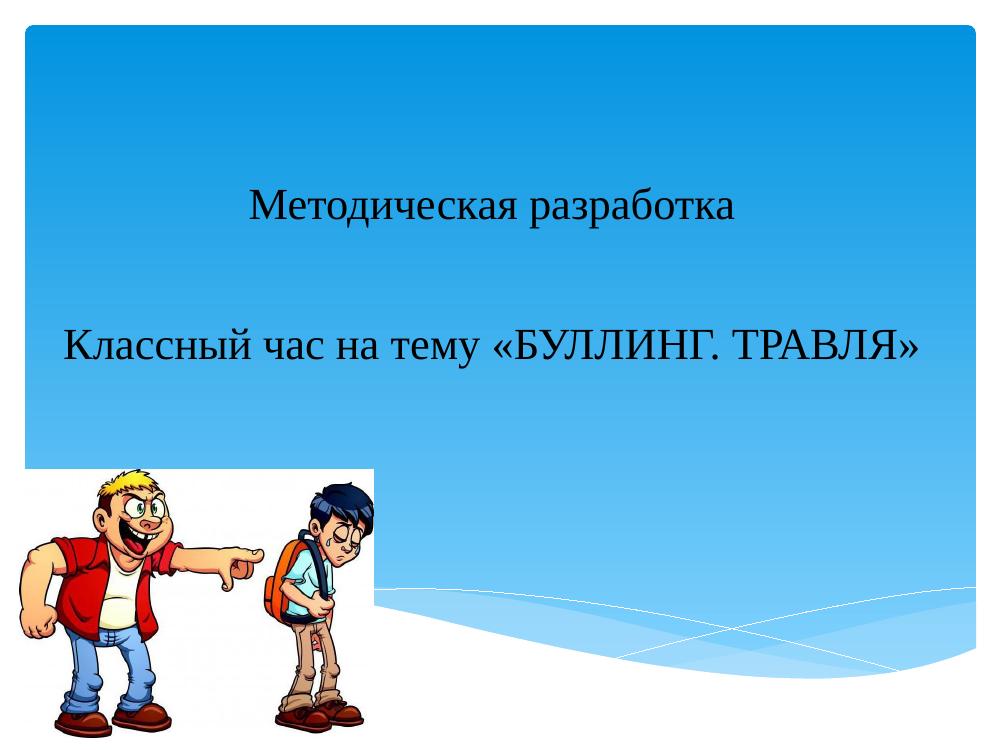 Методическая разработка

Классный час на тему «БУЛЛИНГ. ТРАВЛЯ»